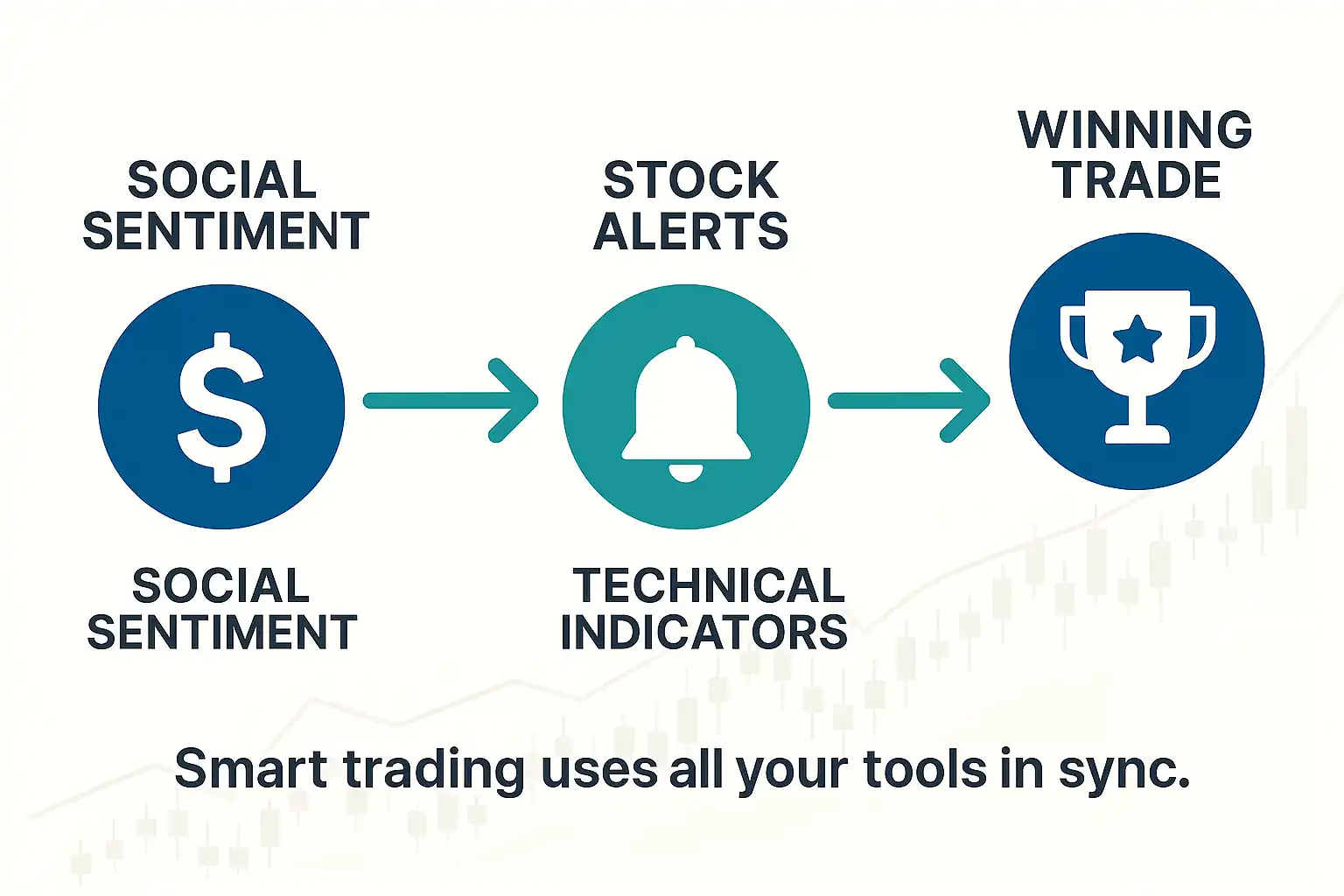 SOCIAL SENTIMENT

STOCK ALERTS

WINNING TRADE

$

SOCIAL SENTIMENT

TECHNICAL INDICATORS

Smart trading uses all your tools in sync.